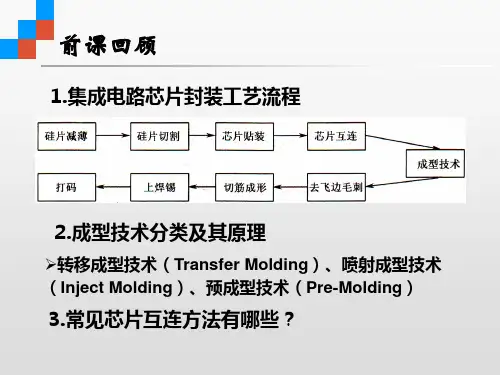 前课回顾

1.集成电路芯片封装工艺流程

硅片减薄
硅片切割
芯片贴装
芯片互连
成型技术
去飞边毛刺
切筋成形
上焊锡
打码

2.成型技术分类及其原理

➢转移成型技术（Transfer Molding）、喷射成型技术（Inject Molding）、预成型技术（Pre-Molding）

3.常见芯片互连方法有哪些？